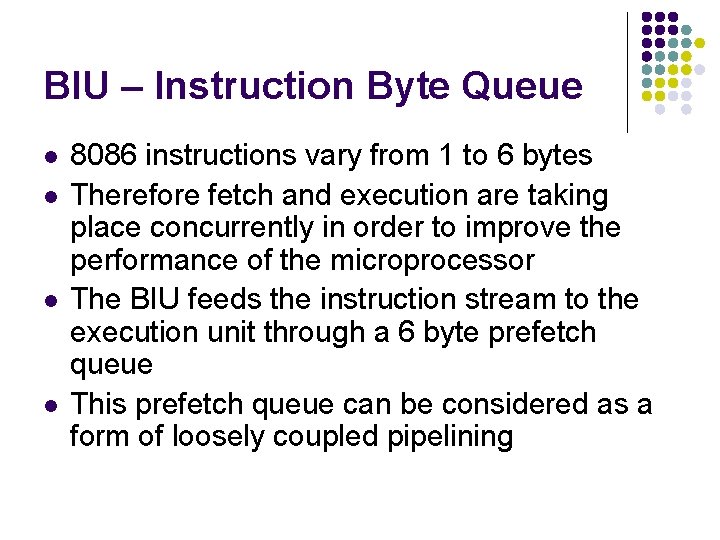 BIU – Instruction Byte Queue

- 8086 instructions vary from 1 to 6 bytes
- Therefore fetch and execution are taking place concurrently in order to improve the performance of the microprocessor
- The BIU feeds the instruction stream to the execution unit through a 6 byte prefetch queue
- This prefetch queue can be considered as a form of loosely coupled pipelining